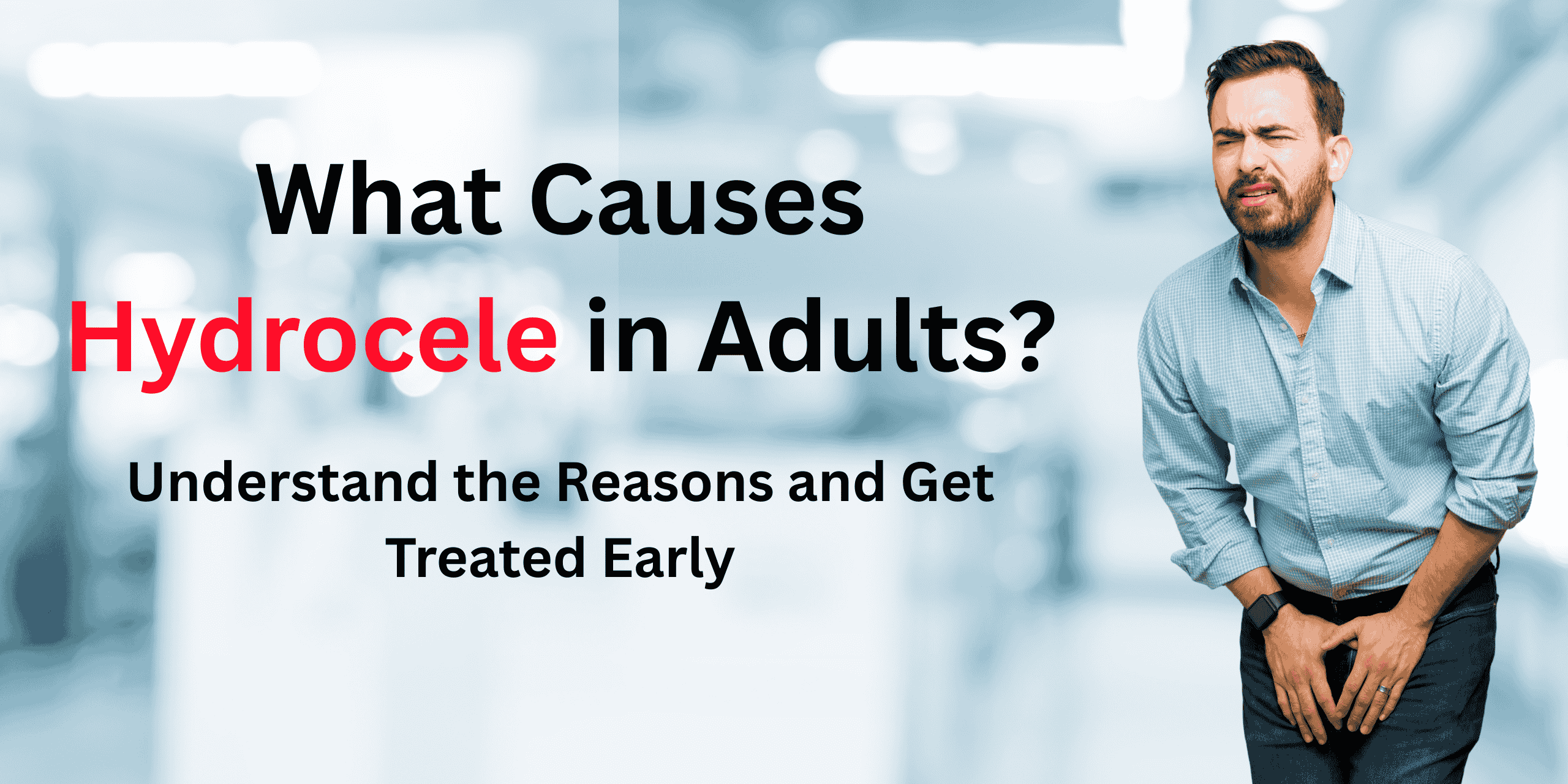 What Causes Hydrocele in Adults?

Understand the Reasons and Get Treated Early